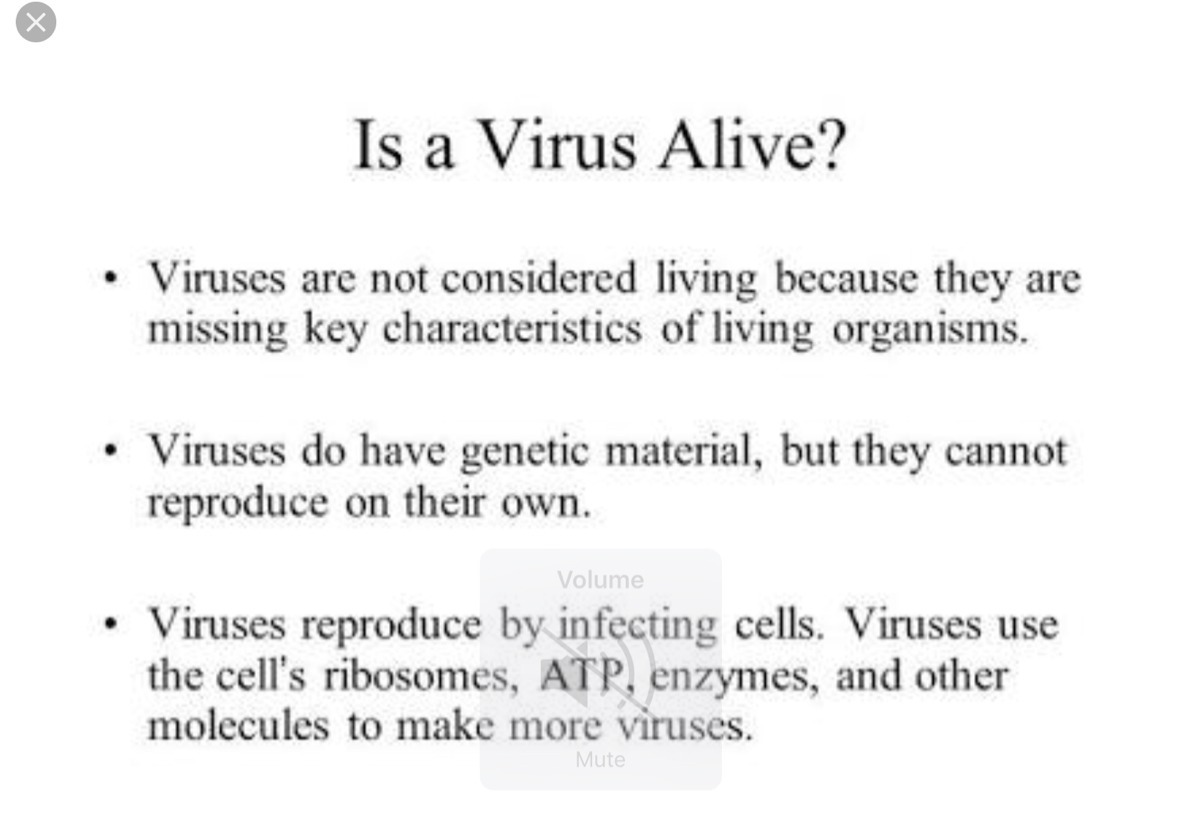 Is a Virus Alive?

• Viruses are not considered living because they are missing key characteristics of living organisms.

• Viruses do have genetic material, but they cannot reproduce on their own.

Volume

• Viruses reproduce by infecting cells. Viruses use the cell's ribosomes, ATP, enzymes, and other molecules to make more viruses.

Mute